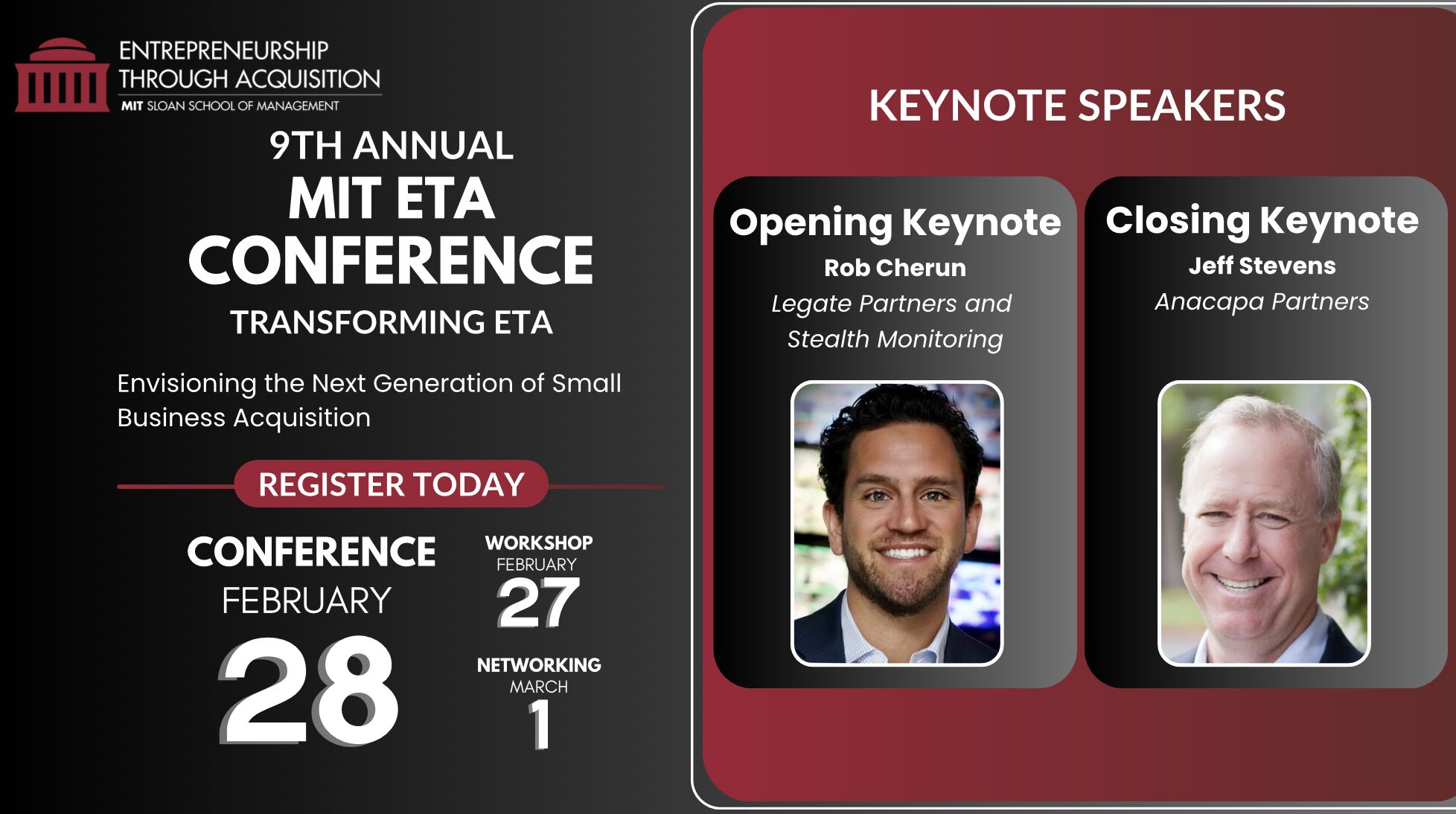 ENTREPRENEURSHIP THROUGH ACQUISITION
MIT SLOAN SCHOOL OF MANAGEMENT

9TH ANNUAL
MIT ETA
CONFERENCE
TRANSFORMING ETA

Envisioning the Next Generation of Small Business Acquisition

REGISTER TODAY

CONFERENCE
FEBRUARY
28

WORKSHOP
FEBRUARY
27

NETWORKING
MARCH
1

KEYNOTE SPEAKERS

Opening Keynote
Rob Cherun
Legate Partners and Stealth Monitoring

Closing Keynote
Jeff Stevens
Anacapa Partners